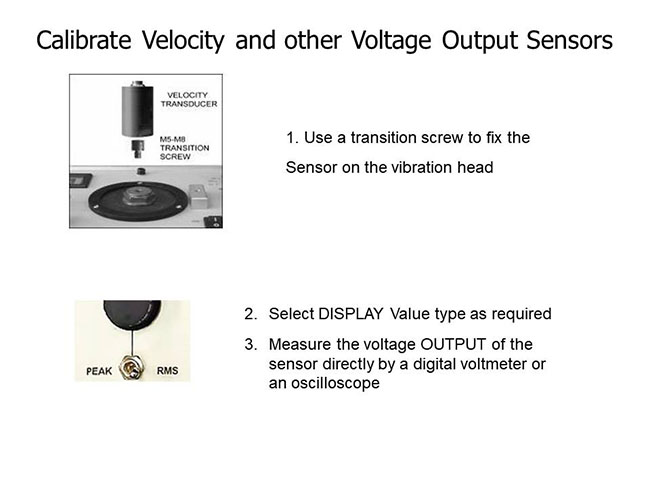 Calibrate Velocity and other Voltage Output Sensors

VELOCITY TRANSDUCER

M5-M8 TRANSITION SCREW

1. Use a transition screw to fix the Sensor on the vibration head

PEAK

RMS

2. Select DISPLAY Value type as required

3. Measure the voltage OUTPUT of the sensor directly by a digital voltmeter or an oscilloscope